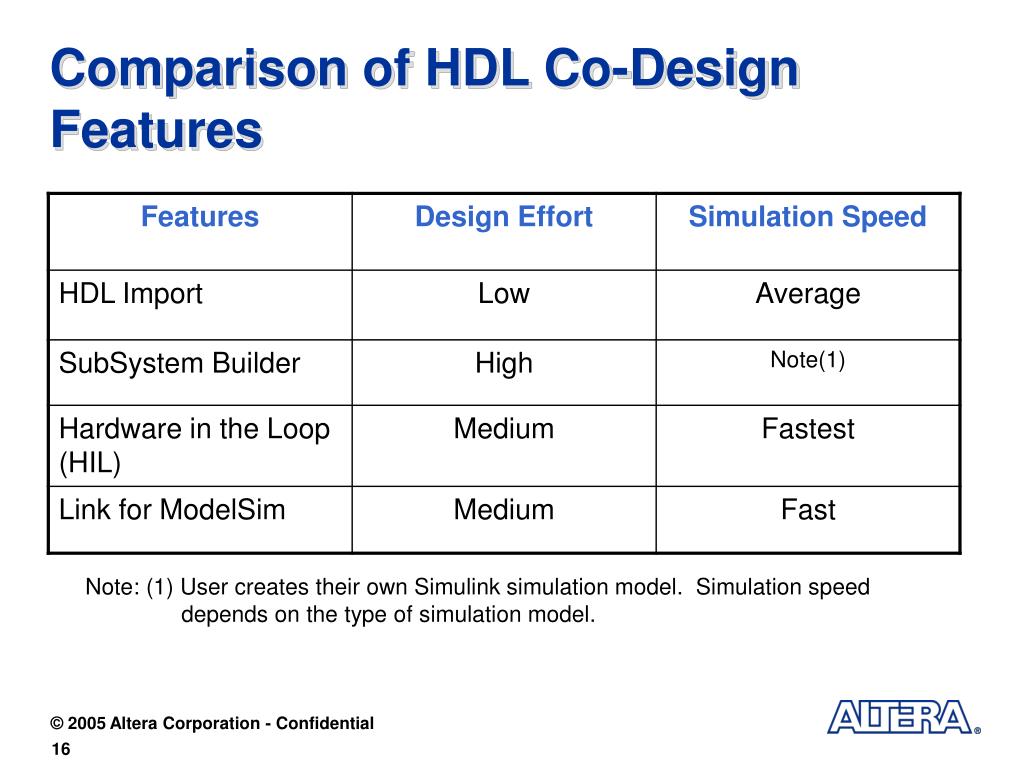 Comparison of HDL Co-Design Features

| Features | Design Effort | Simulation Speed |
|---|---|---|
| HDL Import | Low | Average |
| SubSystem Builder | High | Note(1) |
| Hardware in the Loop (HIL) | Medium | Fastest |
| Link for ModelSim | Medium | Fast |

Note: (1) User creates their own Simulink simulation model. Simulation speed depends on the type of simulation model.

© 2005 Altera Corporation - Confidential
16

ALTERA®